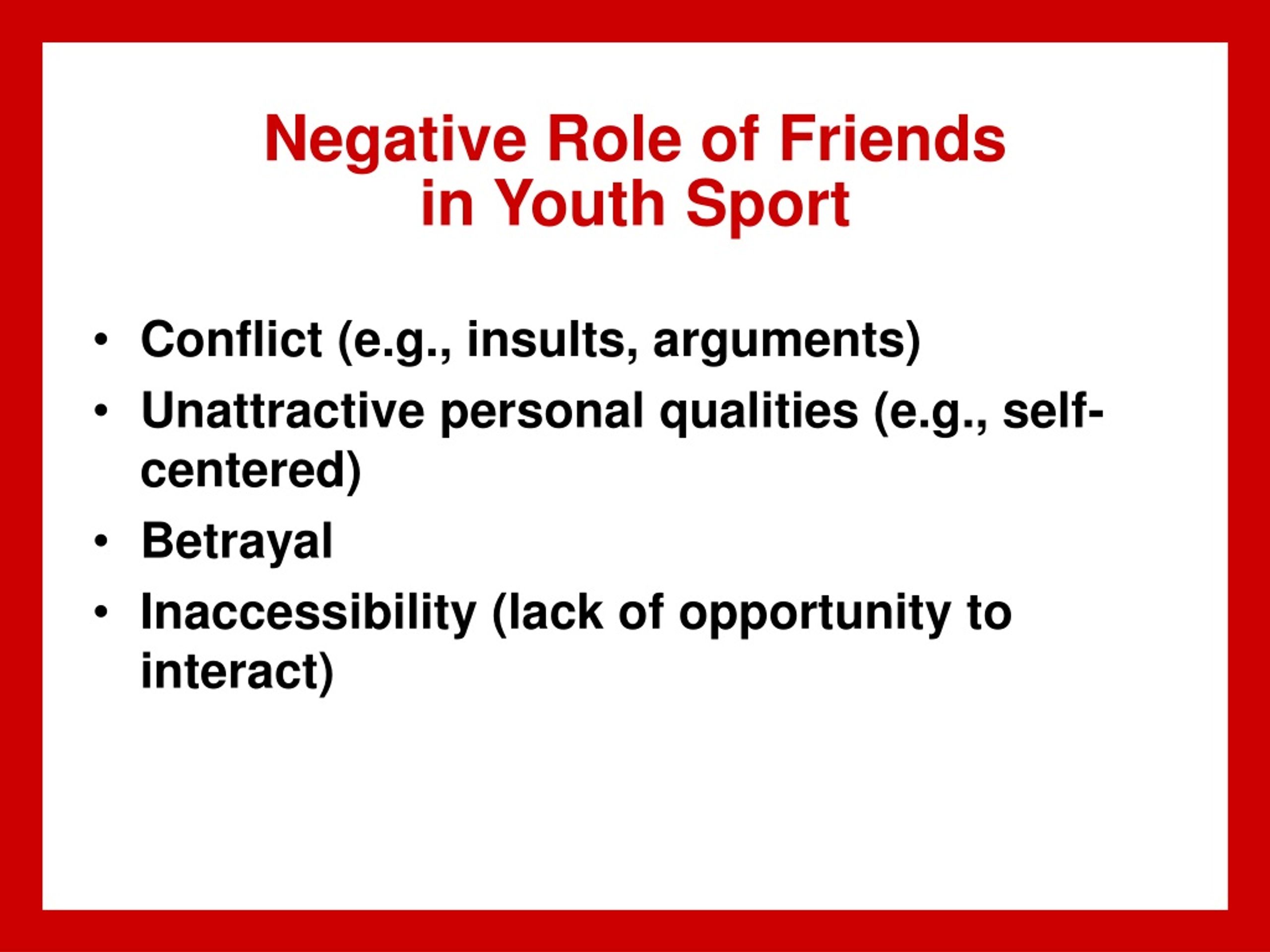 Negative Role of Friends in Youth Sport

• Conflict (e.g., insults, arguments)
• Unattractive personal qualities (e.g., self-centered)
• Betrayal
• Inaccessibility (lack of opportunity to interact)